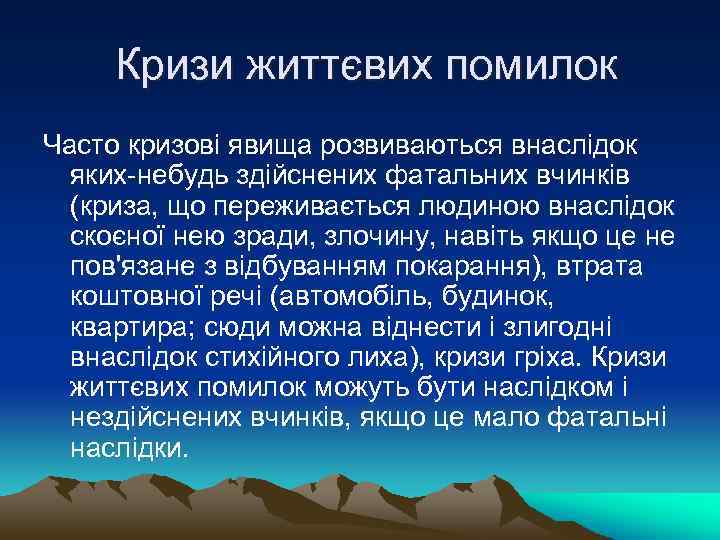 Кризи життєвих помилок

Часто кризові явища розвиваються внаслідок яких-небудь здійснених фатальних вчинків (криза, що переживається людиною внаслідок скоєної нею зради, злочину, навіть якщо це не пов'язане з відбуванням покарання), втрата коштовної речі (автомобіль, будинок, квартира; сюди можна віднести і злигодні внаслідок стихійного лиха), кризи гріха. Кризи життєвих помилок можуть бути наслідком і нездійснених вчинків, якщо це мало фатальні наслідки.